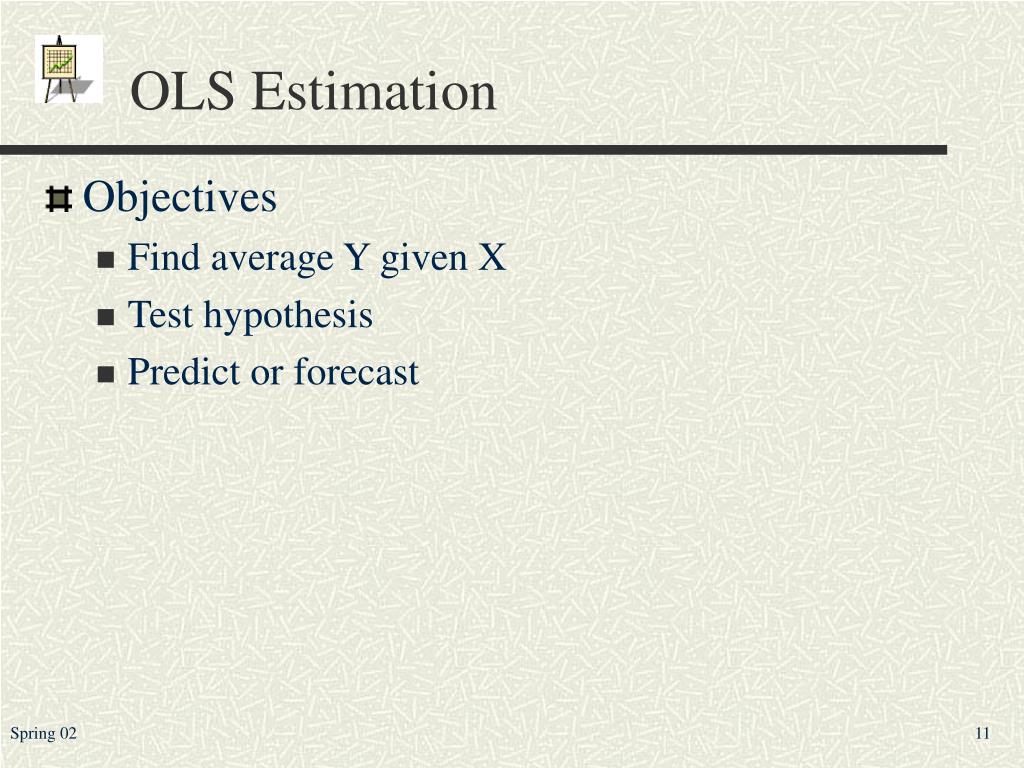 OLS Estimation

Objectives

Find average Y given X

Test hypothesis

Predict or forecast

Spring 02

11